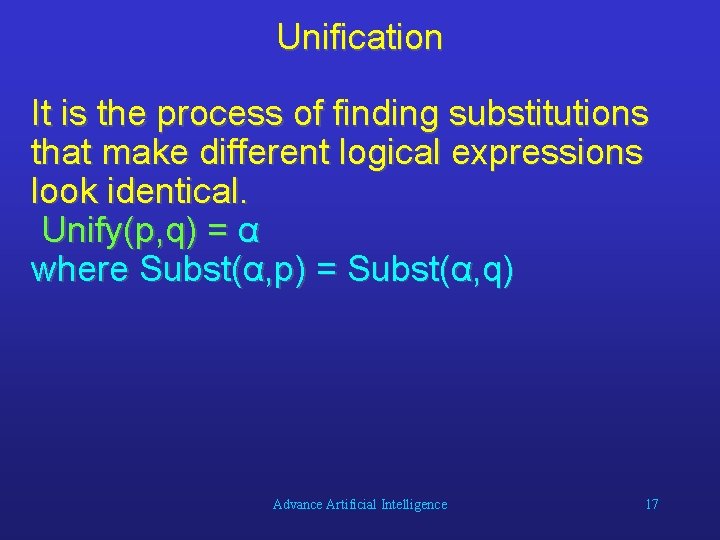 Unification

It is the process of finding substitutions that make different logical expressions look identical.

Unify(p,q) = α

where Subst(α,p) = Subst(α,q)

Advance Artificial Intelligence

17